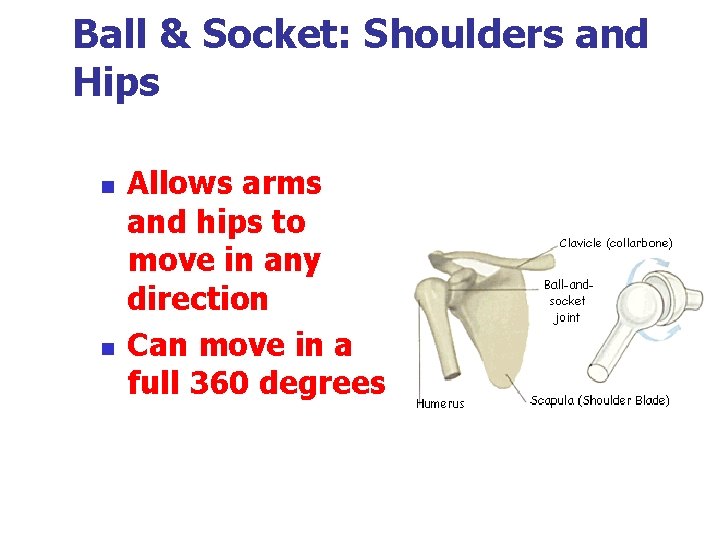 Ball & Socket: Shoulders and Hips

- Allows arms and hips to move in any direction
- Can move in a full 360 degrees

Clavicle (collarbone)

Ball-and-socket joint

Humerus

Scapula (Shoulder Blade)